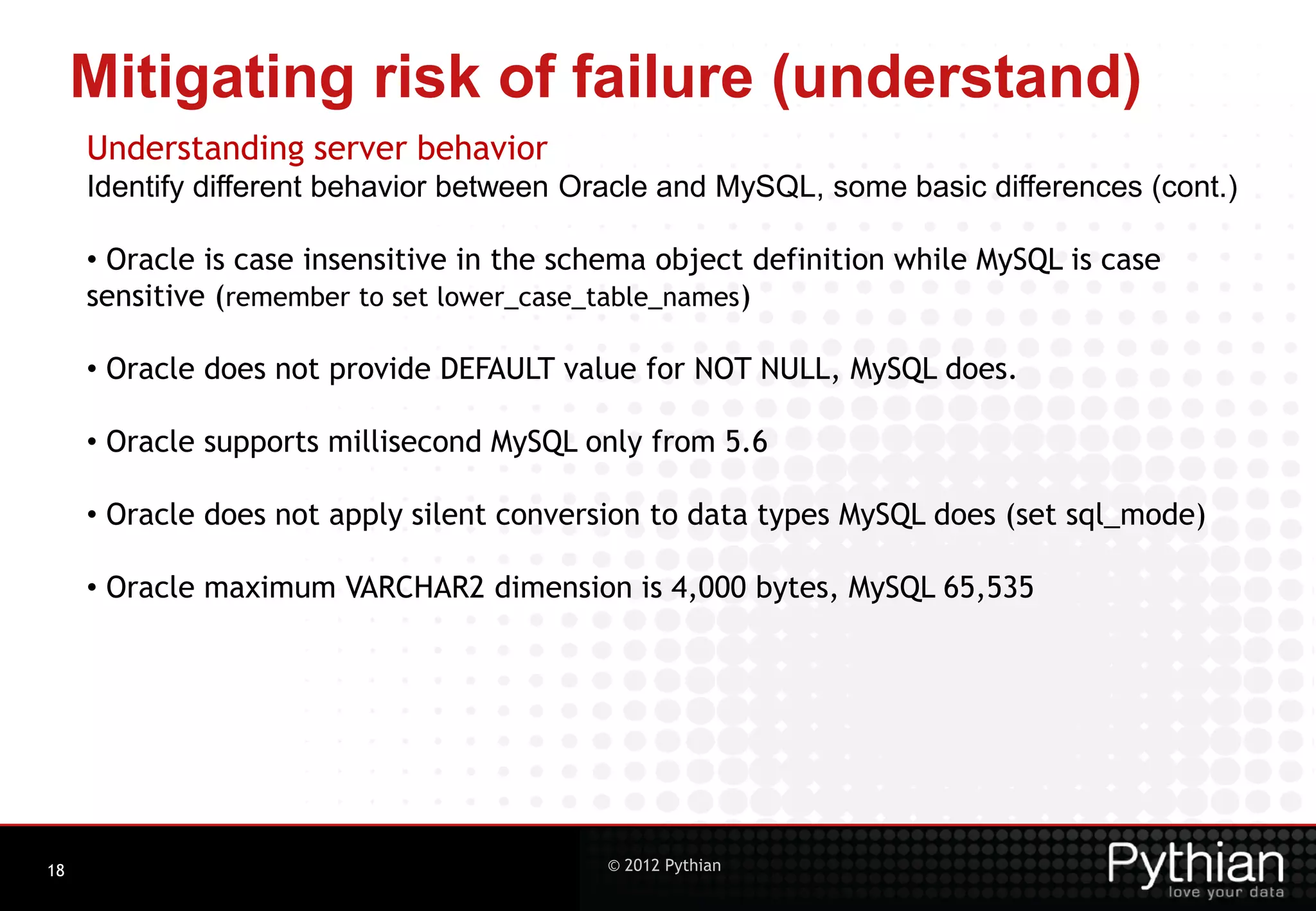 Mitigating risk of failure (understand)

Understanding server behavior

Identify different behavior between Oracle and MySQL, some basic differences (cont.)

• Oracle is case insensitive in the schema object definition while MySQL is case sensitive (remember to set lower_case_table_names)

• Oracle does not provide DEFAULT value for NOT NULL, MySQL does.

• Oracle supports millisecond MySQL only from 5.6

• Oracle does not apply silent conversion to data types MySQL does (set sql_mode)

• Oracle maximum VARCHAR2 dimension is 4,000 bytes, MySQL 65,535

18

© 2012 Pythian

Pythian
love your data